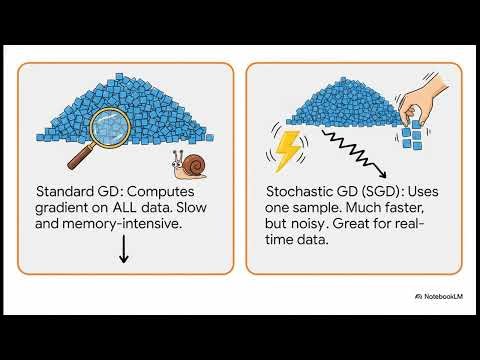 Standard GD: Computes gradient on ALL data. Slow and memory-intensive.

Stochastic GD (SGD): Uses one sample. Much faster, but noisy. Great for real-time data.

NotebookLM